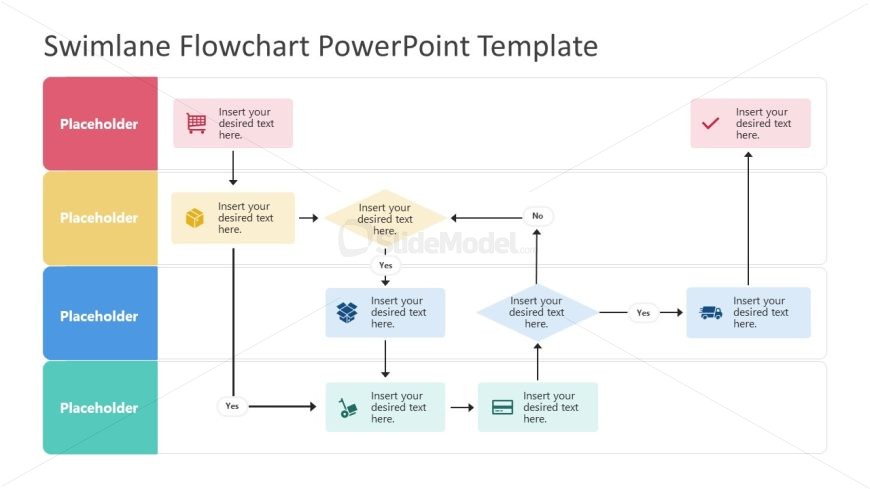 Swimlane Flowchart PowerPoint Template

Placeholder

Insert your desired text here.

Insert your desired text here.

Placeholder

Insert your desired text here.

Insert your desired text here.

No

SlideModel.com

Yes

Placeholder

Insert your desired text here.

Insert your desired text here.

Yes

Insert your desired text here.

Placeholder

Yes

Insert your desired text here.

Insert your desired text here.